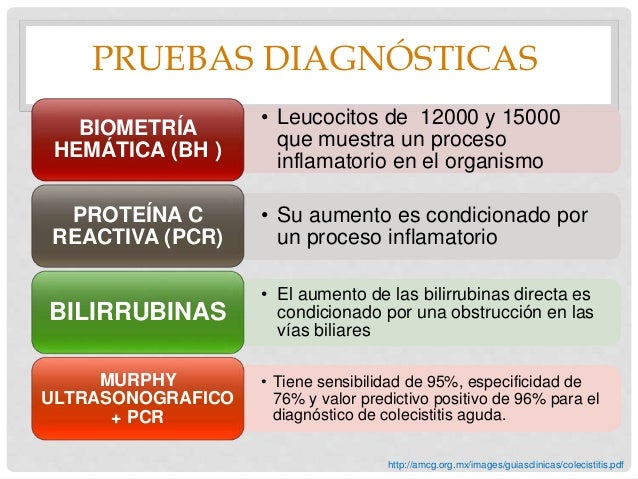 PRUEBAS DIAGNÓSTICAS

BIOMETRÍA HEMÁTICA (BH )

• Leucocitos de 12000 y 15000 que muestra un proceso inflamatorio en el organismo

PROTEÍNA C REACTIVA (PCR)

• Su aumento es condicionado por un proceso inflamatorio

BILIRRUBINAS

• El aumento de las bilirrubinas directa es condicionado por una obstrucción en las vías biliares

MURPHY ULTRASONOGRAFICO + PCR

• Tiene sensibilidad de 95%, especificidad de 76% y valor predictivo positivo de 96% para el diagnóstico de colecistitis aguda.

http://amcg.org.mx/images/guiasclinicas/colecistitis.pdf